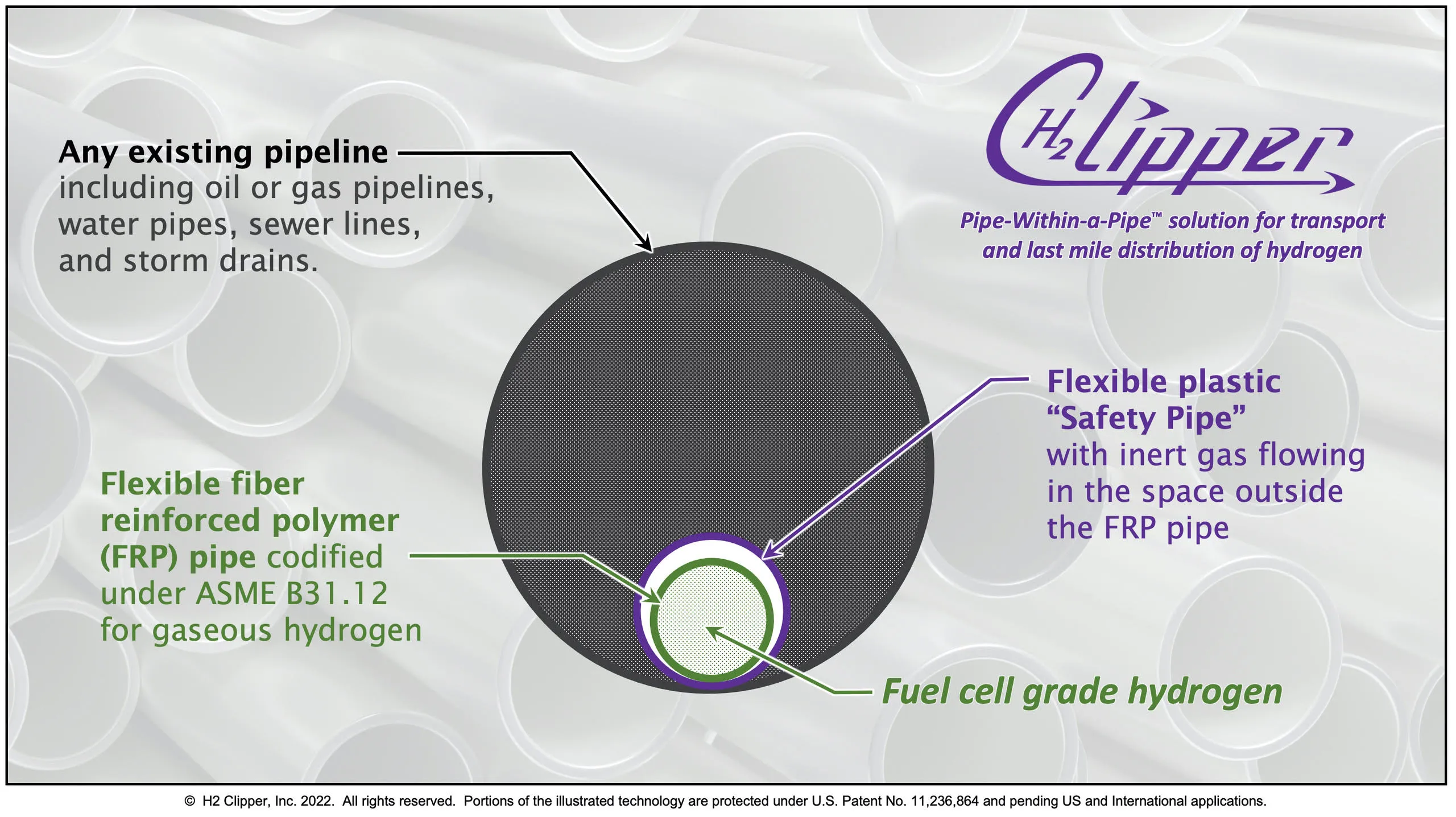 Any existing pipeline including oil or gas pipelines, water pipes, sewer lines, and storm drains.

$H_2$ Clipper

Pipe-Within-a-Pipe™ solution for transport and last mile distribution of hydrogen

Flexible plastic "Safety Pipe" with inert gas flowing in the space outside the FRP pipe

Flexible fiber reinforced polymer (FRP) pipe codified under ASME B31.12 for gaseous hydrogen

Fuel cell grade hydrogen

© H2 Clipper, Inc. 2022. All rights reserved. Portions of the illustrated technology are protected under U.S. Patent No. 11,236,864 and pending US and International applications.